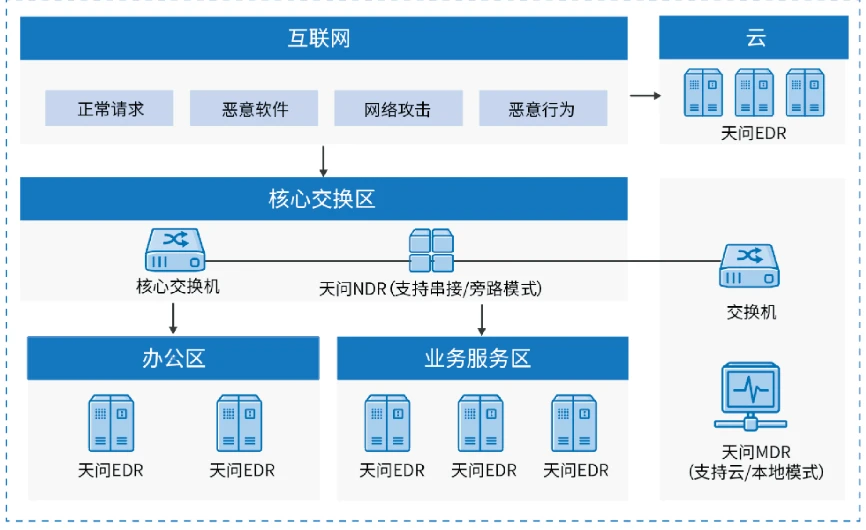 互联网

正常请求

恶意软件

网络攻击

恶意行为

云

天问EDR

核心交换区

核心交换机

天问NDR(支持串接/旁路模式)

交换机

办公区

天问EDR

天问EDR

业务服务区

天问EDR

天问EDR

天问EDR

天问MDR
(支持云/本地模式)